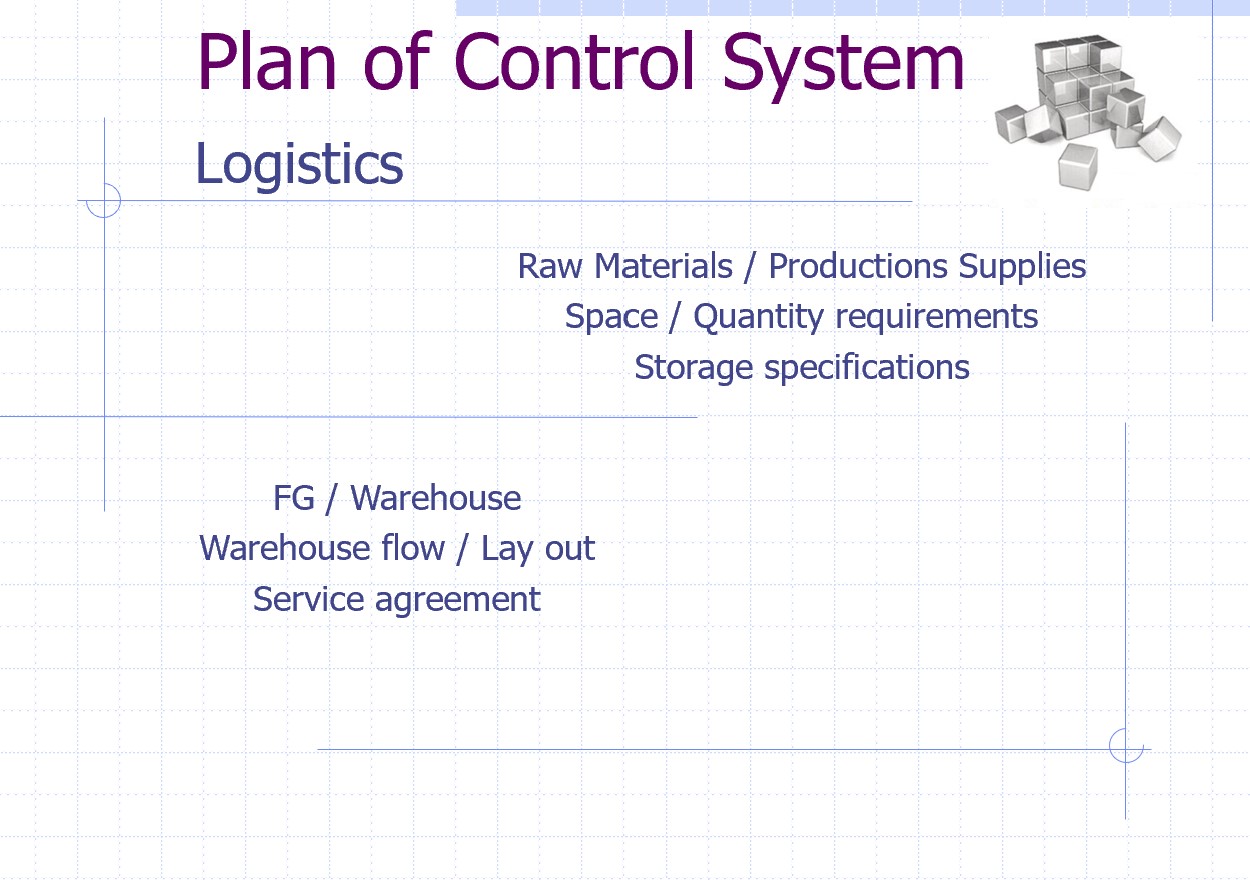 Plan of Control System

Logistics

Raw Materials / Productions Supplies
Space / Quantity requirements
Storage specifications

FG / Warehouse
Warehouse flow / Lay out
Service agreement